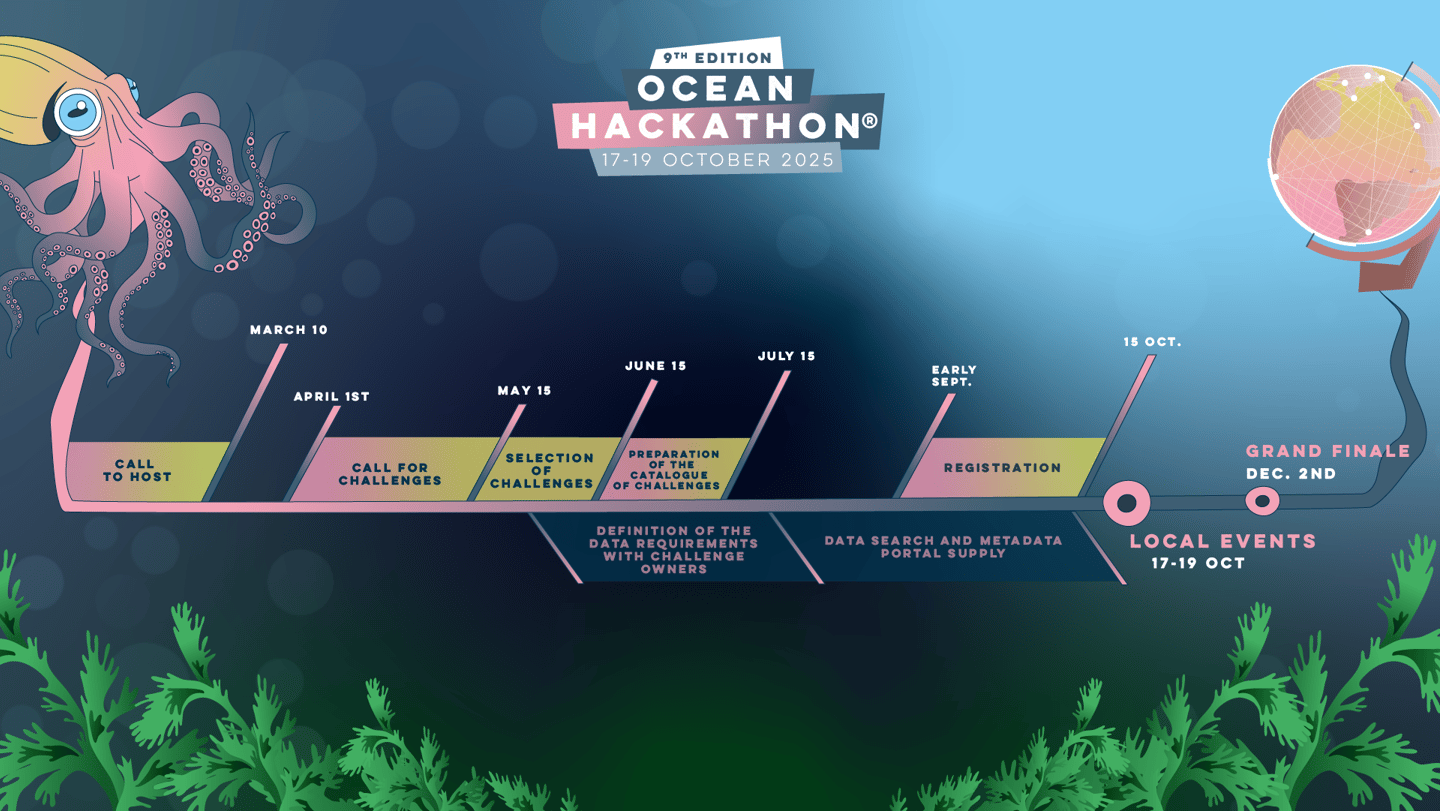 9TH EDITION
OCEAN HACKATHON®
17-19 OCTOBER 2025

MARCH 10

APRIL 1ST

MAY 15

JUNE 15

JULY 15

EARLY SEPT.

15 OCT.

CALL TO HOST

CALL FOR CHALLENGES

SELECTION OF CHALLENGES

PREPARATION OF THE CATALOGUE OF CHALLENGES

REGISTRATION

DEFINITION OF THE DATA REQUIREMENTS WITH CHALLENGE OWNERS

DATA SEARCH AND METADATA PORTAL SUPPLY

LOCAL EVENTS
17-19 OCT

GRAND FINALE
DEC. 2ND